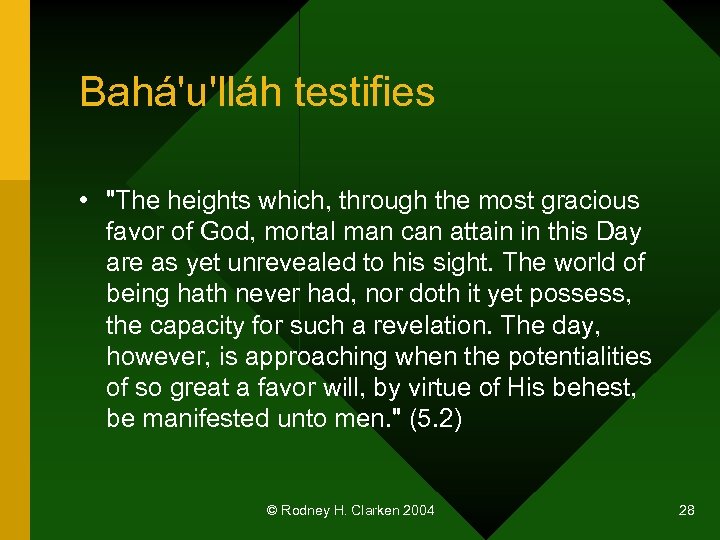 Bahá'u'lláh testifies

• "The heights which, through the most gracious favor of God, mortal man can attain in this Day are as yet unrevealed to his sight. The world of being hath never had, nor doth it yet possess, the capacity for such a revelation. The day, however, is approaching when the potentialities of so great a favor will, by virtue of His behest, be manifested unto men." (5.2)

© Rodney H. Clarken 2004

28